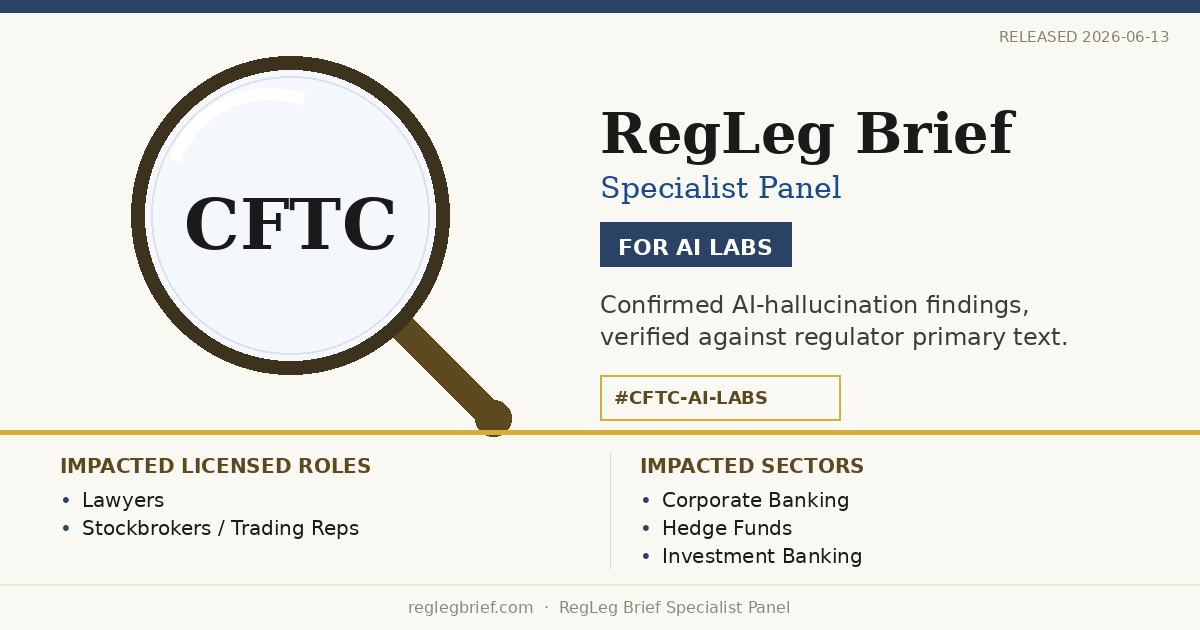 RELEASED 2026-06-13

CFTC

RegLeg Brief

Specialist Panel

FOR AI LABS

Confirmed AI-hallucination findings, verified against regulator primary text.

#CFTC-AI-LABS

IMPACTED LICENSED ROLES
• Lawyers
• Stockbrokers / Trading Reps

IMPACTED SECTORS
• Corporate Banking
• Hedge Funds
• Investment Banking

reglegbrief.com · RegLeg Brief Specialist Panel